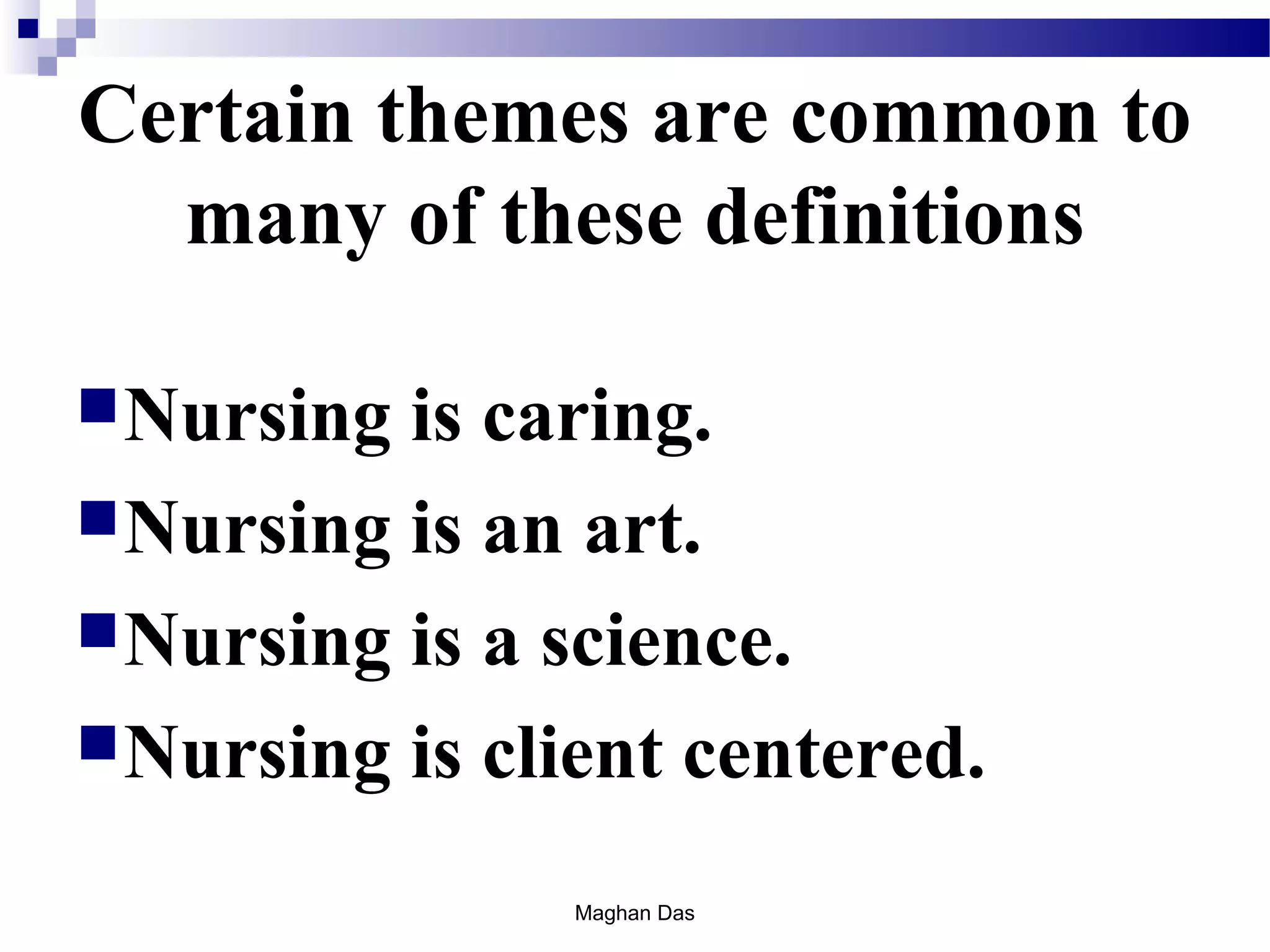 Certain themes are common to many of these definitions

- Nursing is caring.
- Nursing is an art.
- Nursing is a science.
- Nursing is client centered.

Maghan Das